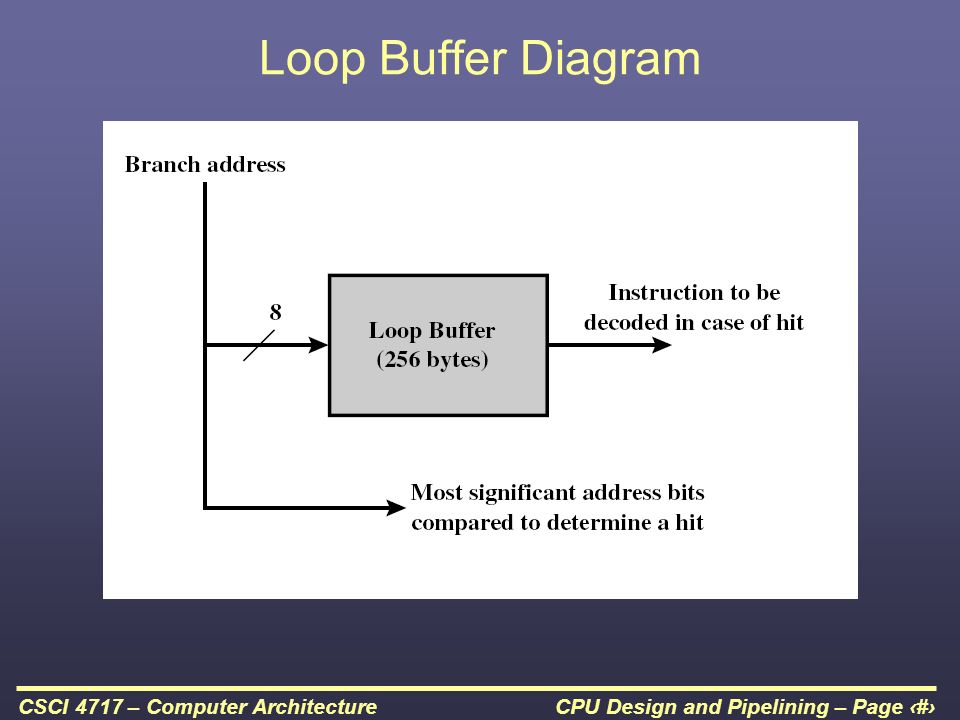 Loop Buffer Diagram

Branch address

8

Loop Buffer
(256 bytes)

Instruction to be decoded in case of hit

Most significant address bits compared to determine a hit

CSCI 4717 – Computer Architecture

CPU Design and Pipelining – Page ‹#›